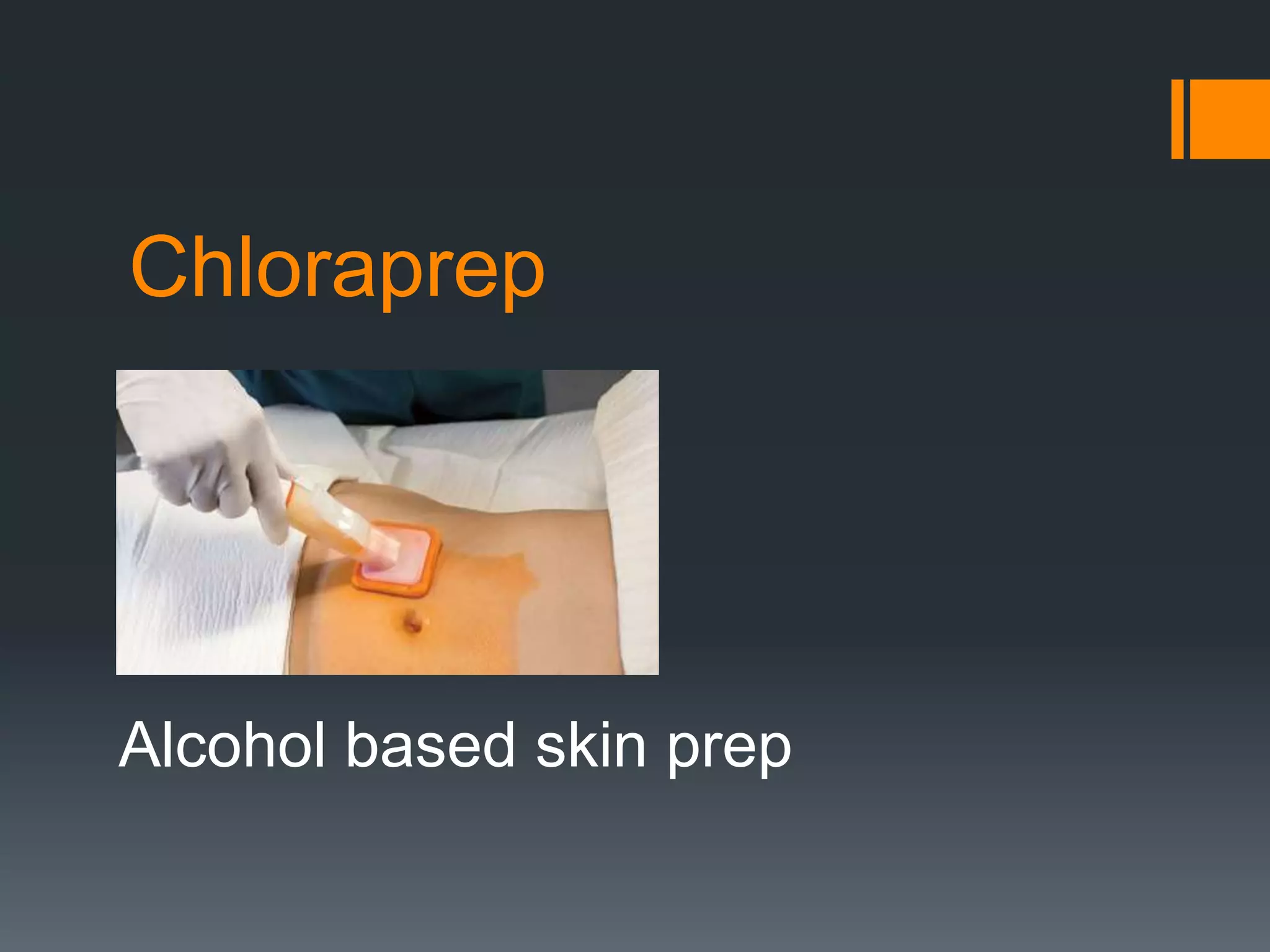 Chloraprep

Alcohol based skin prep